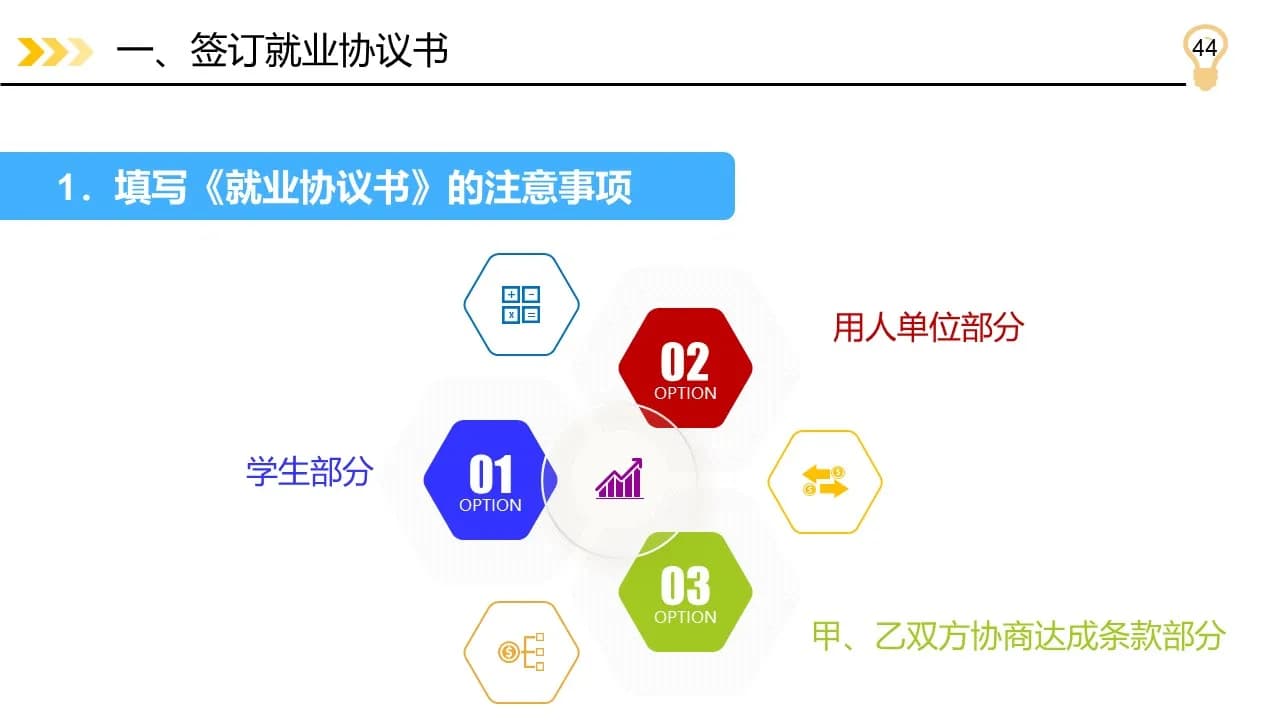 一、签订就业协议书

44

1．填写《就业协议书》的注意事项

02
OPTION

用人单位部分

学生部分

01
OPTION

03
OPTION

甲、乙双方协商达成条款部分